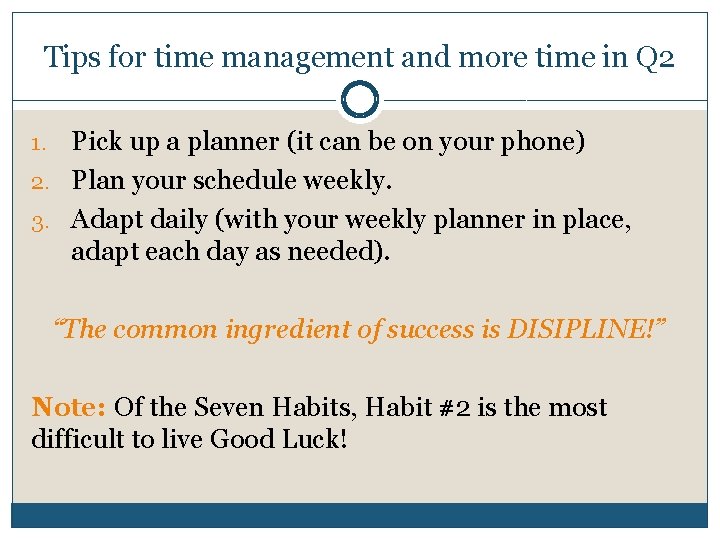 Tips for time management and more time in Q2

1. Pick up a planner (it can be on your phone)
2. Plan your schedule weekly.
3. Adapt daily (with your weekly planner in place, adapt each day as needed).

"The common ingredient of success is DISIPLINE!"

Note: Of the Seven Habits, Habit #2 is the most difficult to live Good Luck!